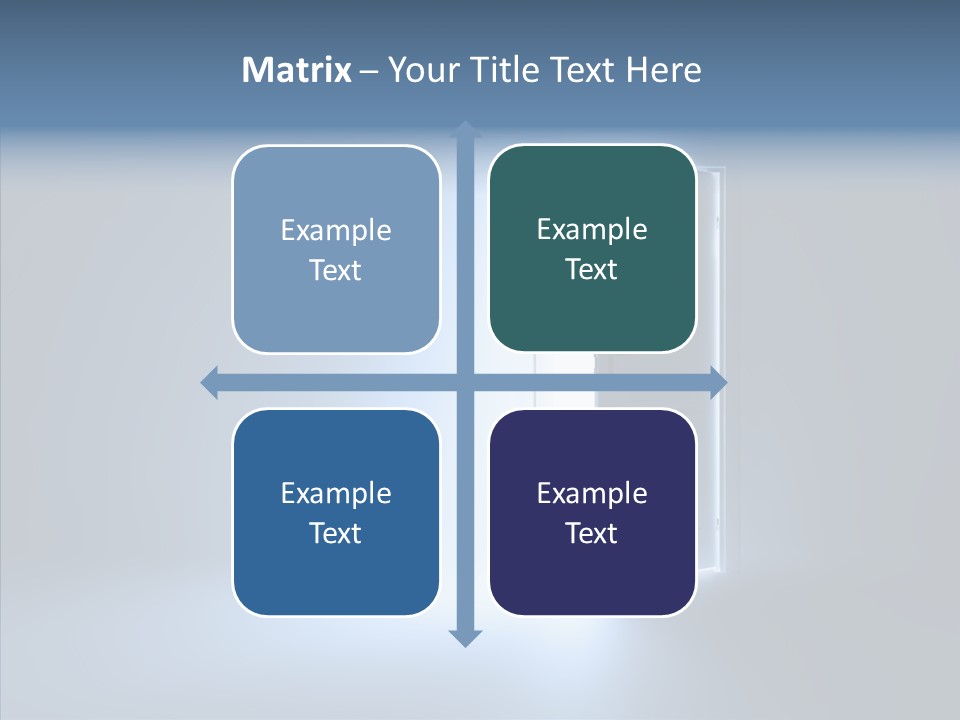 Matrix – Your Title Text Here

Example Text

Example Text

Example Text

Example Text